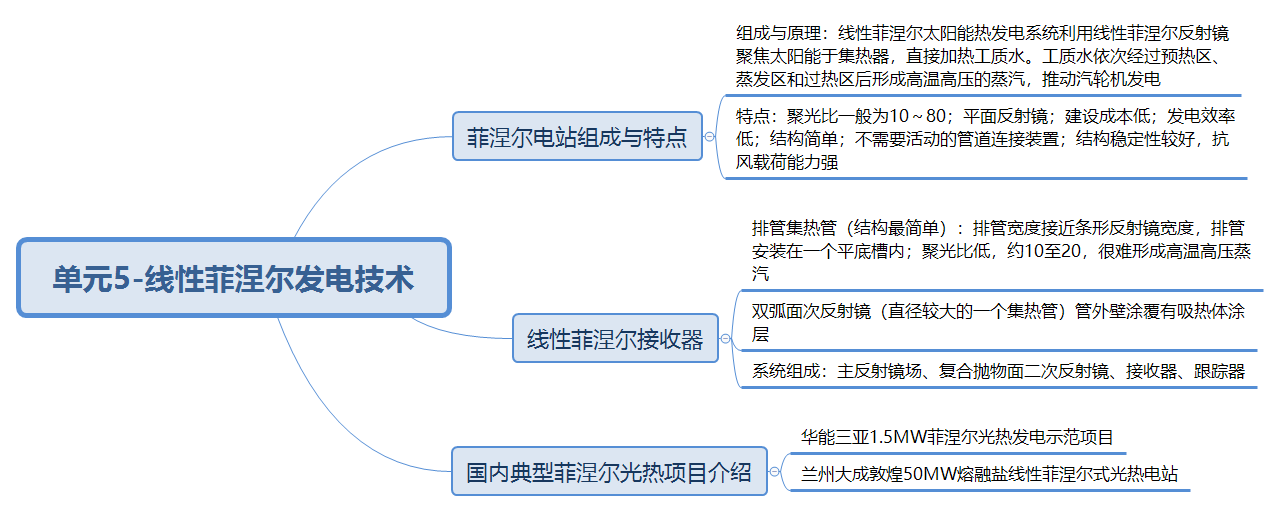 单元5-线性菲涅尔发电技术

菲涅尔电站组成与特点

组成与原理：线性菲涅尔太阳能热发电系统利用线性菲涅尔反射镜聚焦太阳能于集热器，直接加热工质水。工质水依次经过预热区、蒸发区和过热区后形成高温高压的蒸汽，推动汽轮机发电

特点：聚光比一般为10～80；平面反射镜；建设成本低；发电效率低；结构简单；不需要活动的管道连接装置；结构稳定性较好，抗风载荷能力强

线性菲涅尔接收器

排管集热管（结构最简单）：排管宽度接近条形反射镜宽度，排管安装在一个平底槽内；聚光比低，约10至20，很难形成高温高压蒸汽

双弧面次反射镜（直径较大的一个集热管）管外壁涂覆有吸热体涂层

系统组成：主反射镜场、复合抛物面二次反射镜、接收器、跟踪器

国内典型菲涅尔光热项目介绍

华能三亚1.5MW菲涅尔光热发电示范项目

兰州大成敦煌50MW熔融盐线性菲涅尔式光热电站